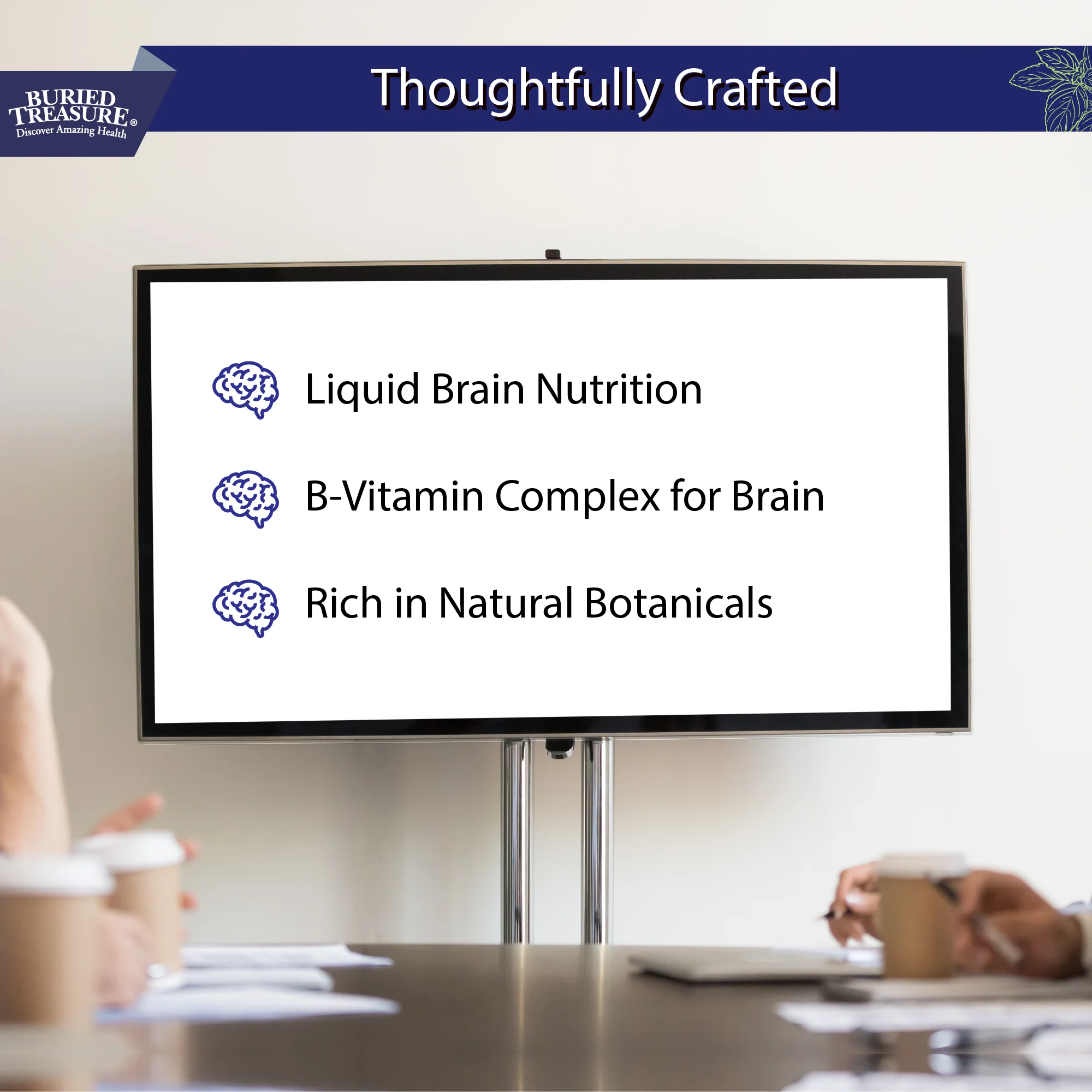 BURIED TREASURE®
Discover Amazing Health

Thoughtfully Crafted

Liquid Brain Nutrition

B-Vitamin Complex for Brain

Rich in Natural Botanicals